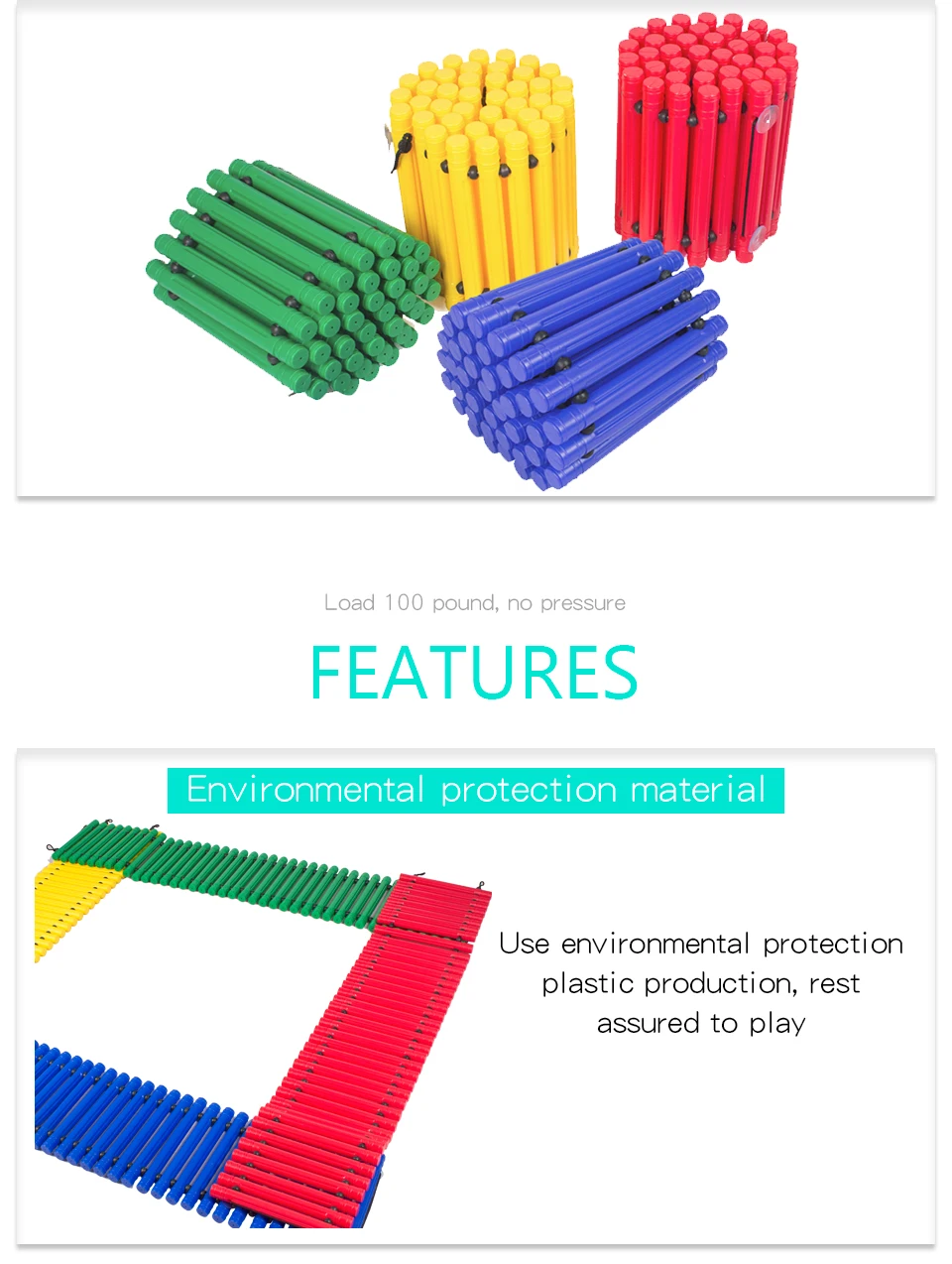 Load 100 pound, no pressure

FEATURES

Environmental protection material

Use environmental protection plastic production, rest assured to play